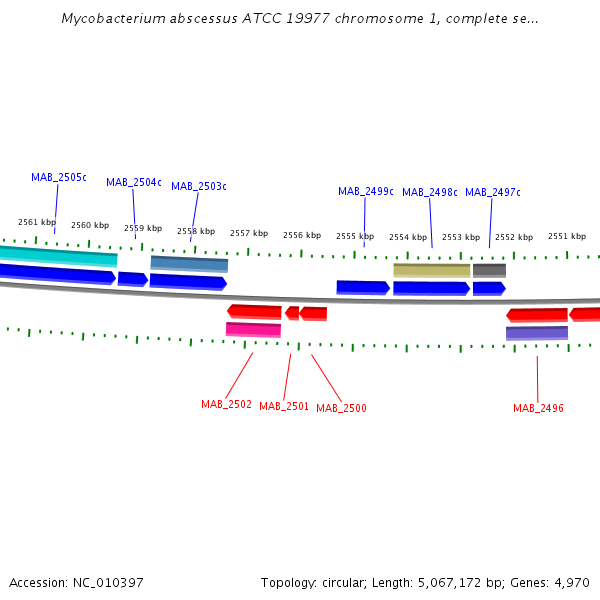 Mycobacterium abscessus ATCC 19977 chromosome 1, complete se...

MAB_2505c
MAB_2504c
MAB_2503c
MAB_2499c
MAB_2498c
MAB_2497c

2561 kbp
2560 kbp
2559 kbp
2558 kbp
2557 kbp
2556 kbp
2555 kbp
2554 kbp
2553 kbp
2552 kbp
2551 kbp

MAB_2502
MAB_2501
MAB_2500
MAB_2496

Accession: NC_010397

Topology: circular; Length: 5,067,172 bp; Genes: 4,970